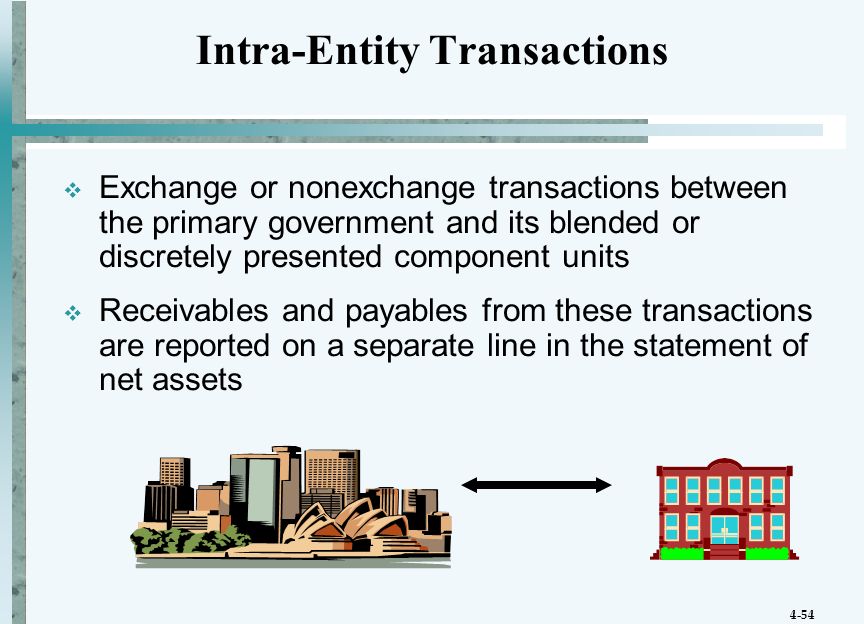 Intra-Entity Transactions

❖ Exchange or nonexchange transactions between the primary government and its blended or discretely presented component units

❖ Receivables and payables from these transactions are reported on a separate line in the statement of net assets

4-54